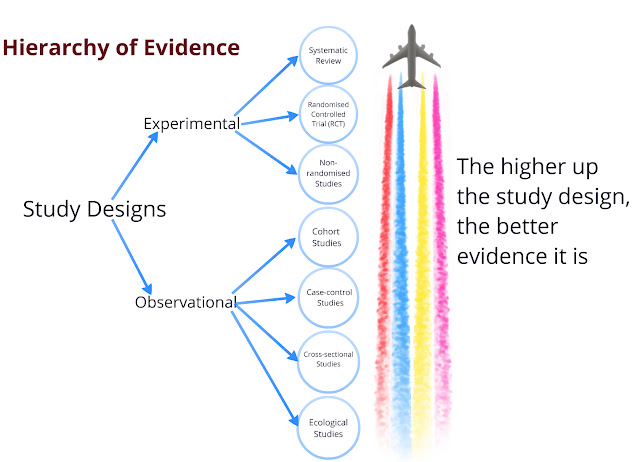 Hierarchy of Evidence

Study Designs

Experimental

Observational

Systematic Review

Randomised Controlled Trial (RCT)

Non-randomised Studies

Cohort Studies

Case-control Studies

Cross-sectional Studies

Ecological Studies

The higher up the study design, the better evidence it is